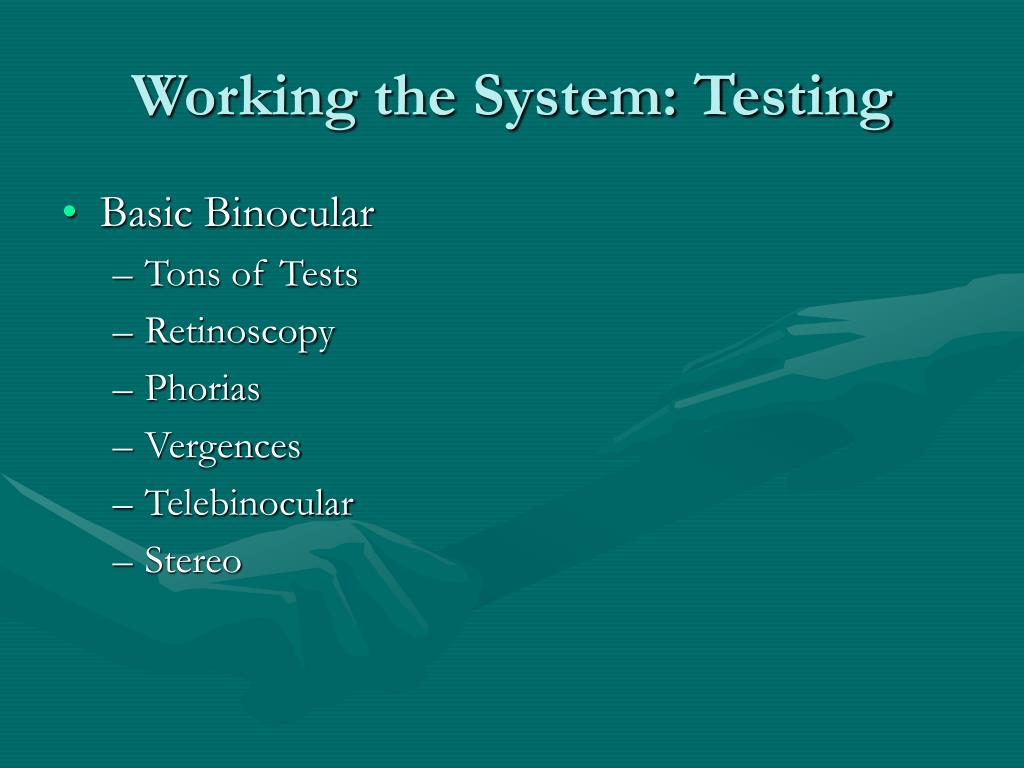 Working the System: Testing

• Basic Binocular
– Tons of Tests
– Retinoscopy
– Phorias
– Vergences
– Telebinocular
– Stereo